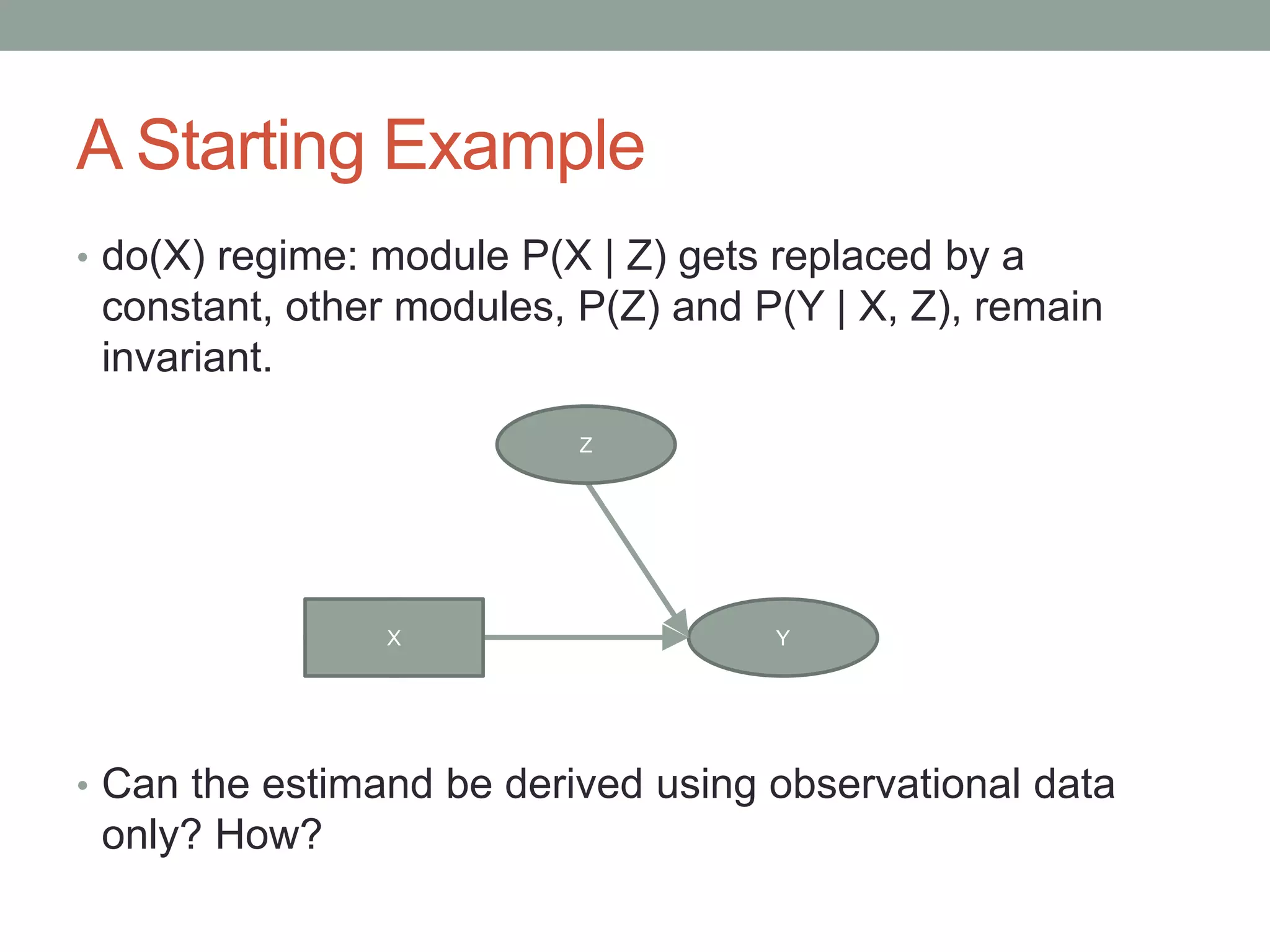 A Starting Example

• do(X) regime: module P(X | Z) gets replaced by a constant, other modules, P(Z) and P(Y | X, Z), remain invariant.

Z

X

Y

• Can the estimand be derived using observational data only? How?